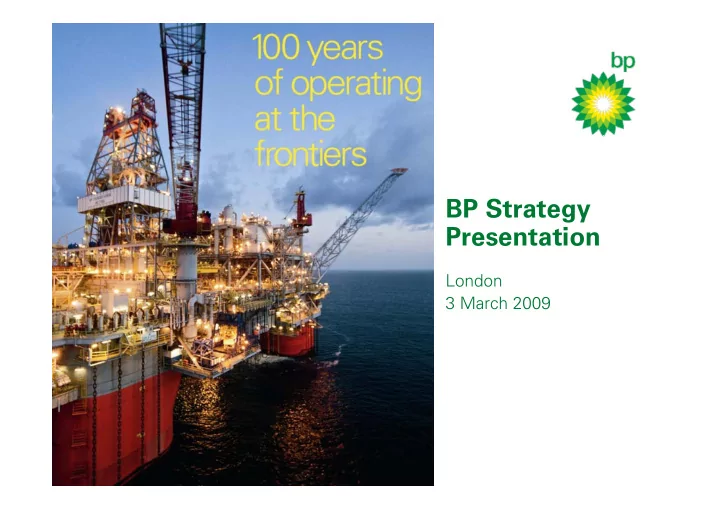 100 years of operating at the frontiers

bp

BP Strategy Presentation

London
3 March 2009